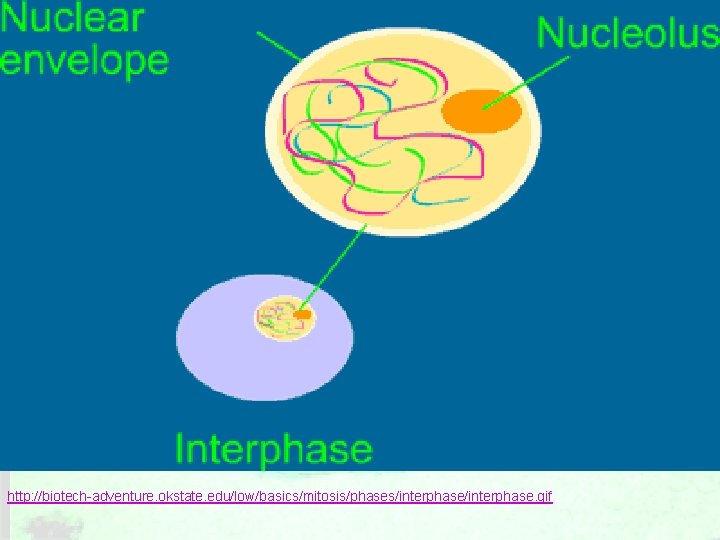 Nuclear envelope

Nucleolus

Interphase

http://biotech-adventure.okstate.edu/low/basics/mitosis/phases/interphase/interphase.gif